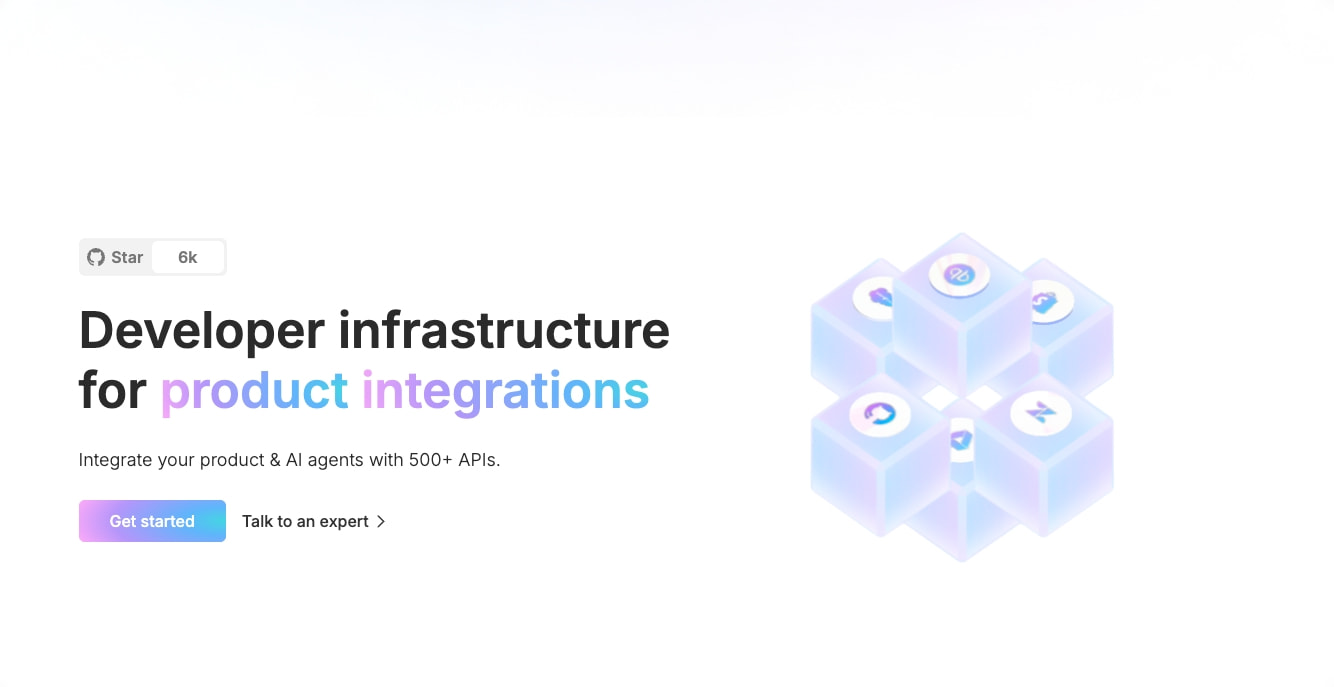 Star 6k

Developer infrastructure for product integrations

Integrate your product & AI agents with 500+ APIs.

Get started

Talk to an expert